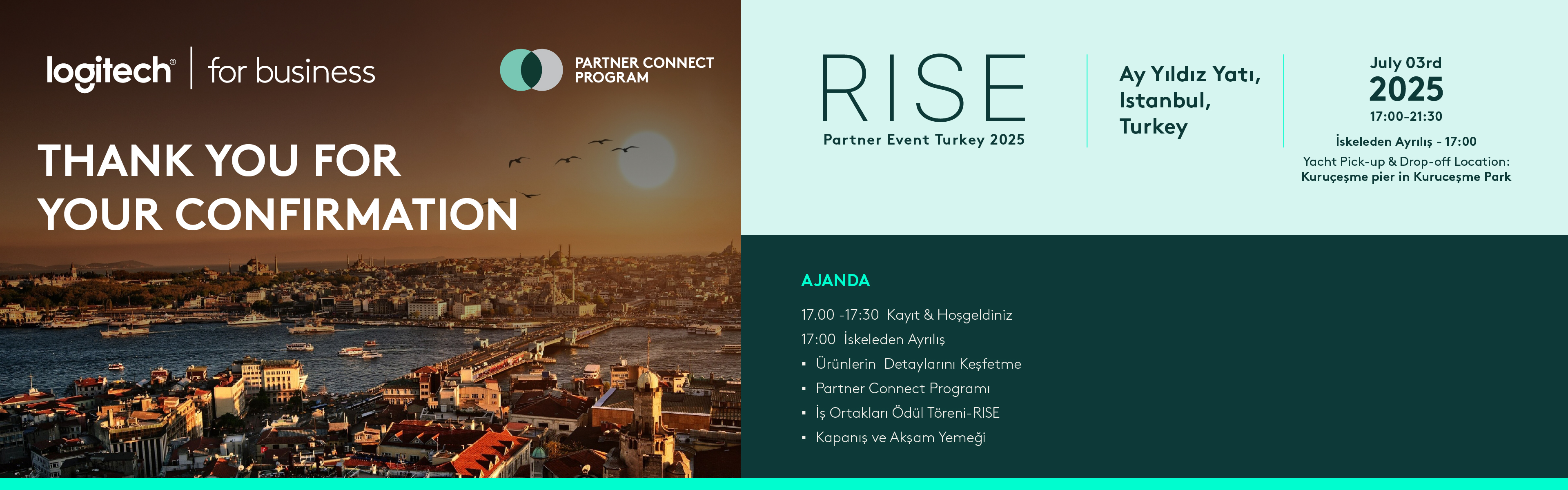 logitech® | for business

PARTNER CONNECT PROGRAM

THANK YOU FOR YOUR CONFIRMATION

RISE
Partner Event Turkey 2025

Ay Yıldız Yatı, Istanbul, Turkey

July 03rd
2025
17:00-21:30
İskeleden Ayrılış - 17:00
Yacht Pick-up & Drop-off Location:
Kuruçeşme pier in Kurucesme Park

AJANDA

17.00 -17:30 Kayıt & Hoşgeldiniz
17:00 İskeleden Ayrılış
▪ Ürünlerin Detaylarını Keşfetme
▪ Partner Connect Programı
▪ İş Ortakları Ödül Töreni-RISE
▪ Kapanış ve Akşam Yemeği